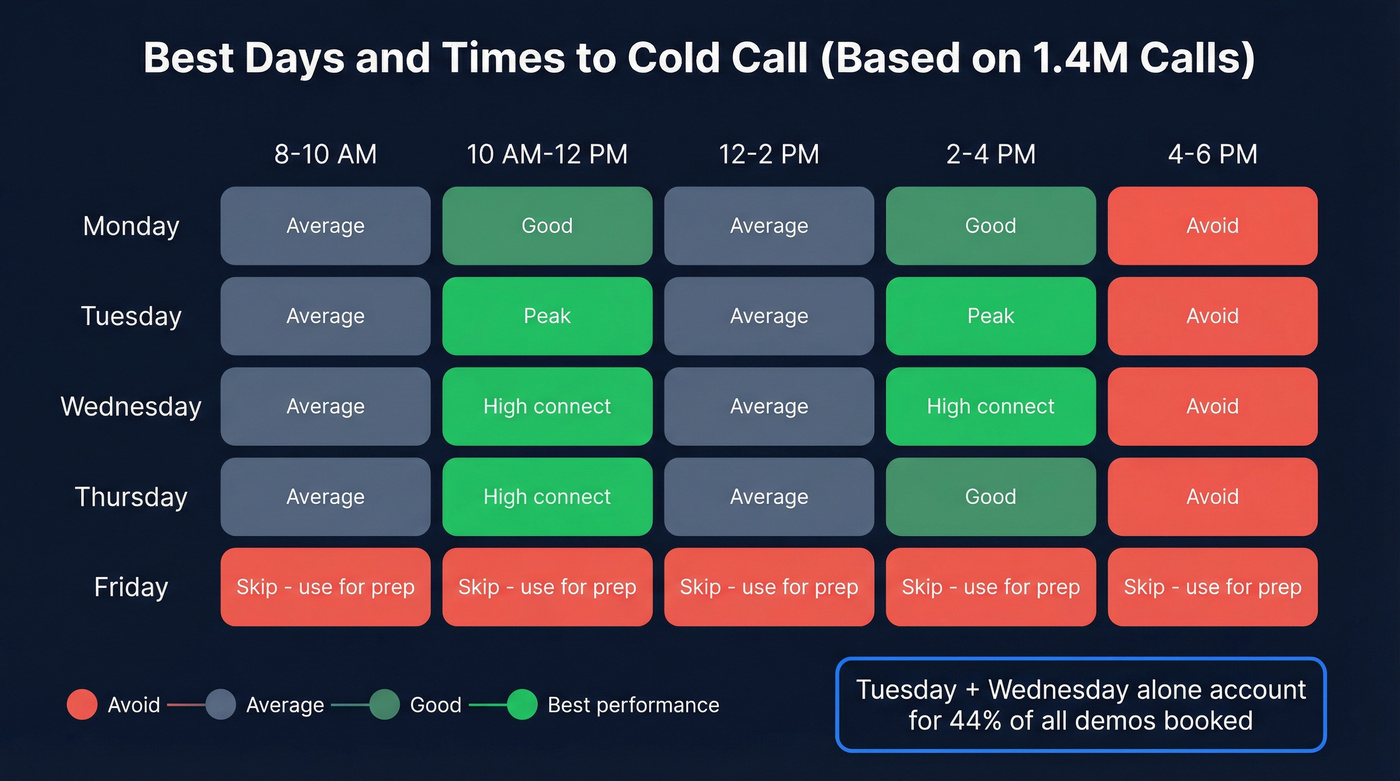 Best Days and Times to Cold Call (Based on 1.4M Calls)

| | 8-10 AM | 10 AM-12 PM | 12-2 PM | 2-4 PM | 4-6 PM |
|---|---|---|---|---|---|
| Monday | Average | Good | Average | Good | Avoid |
| Tuesday | Average | Peak | Average | Peak | Avoid |
| Wednesday | Average | High connect | Average | High connect | Avoid |
| Thursday | Average | High connect | Average | Good | Avoid |
| Friday | Skip - use for prep | Skip - use for prep | Skip - use for prep | Skip - use for prep | Skip - use for prep |

Avoid Average Good Best performance

Tuesday + Wednesday alone account for 44% of all demos booked